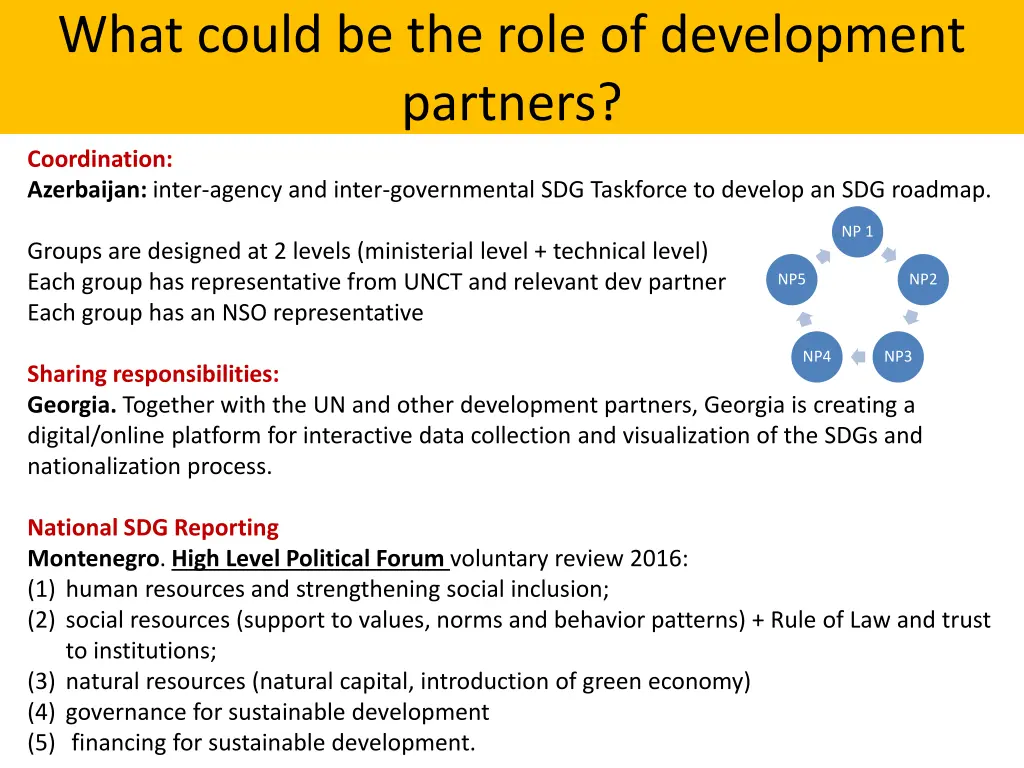 What could be the role of development partners?

Coordination:
Azerbaijan: inter-agency and inter-governmental SDG Taskforce to develop an SDG roadmap.

Groups are designed at 2 levels (ministerial level + technical level)
Each group has representative from UNCT and relevant dev partner
Each group has an NSO representative

NP 1
NP2
NP3
NP4
NP5

Sharing responsibilities:
Georgia. Together with the UN and other development partners, Georgia is creating a digital/online platform for interactive data collection and visualization of the SDGs and nationalization process.

National SDG Reporting
Montenegro. High Level Political Forum voluntary review 2016:
(1) human resources and strengthening social inclusion;
(2) social resources (support to values, norms and behavior patterns) + Rule of Law and trust to institutions;
(3) natural resources (natural capital, introduction of green economy)
(4) governance for sustainable development
(5) financing for sustainable development.